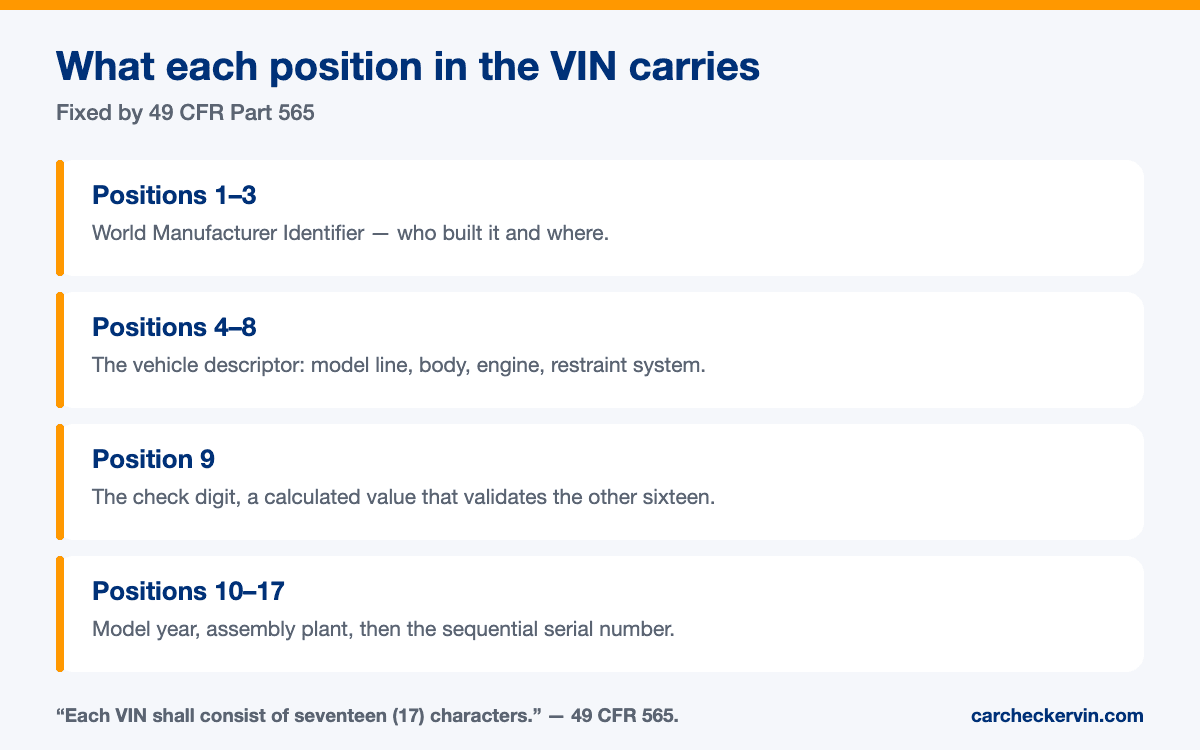 What each position in the VIN carries

Fixed by 49 CFR Part 565

Positions 1–3

World Manufacturer Identifier — who built it and where.

Positions 4–8

The vehicle descriptor: model line, body, engine, restraint system.

Position 9

The check digit, a calculated value that validates the other sixteen.

Positions 10–17

Model year, assembly plant, then the sequential serial number.

“Each VIN shall consist of seventeen (17) characters.” — 49 CFR 565.

carcheckervin.com